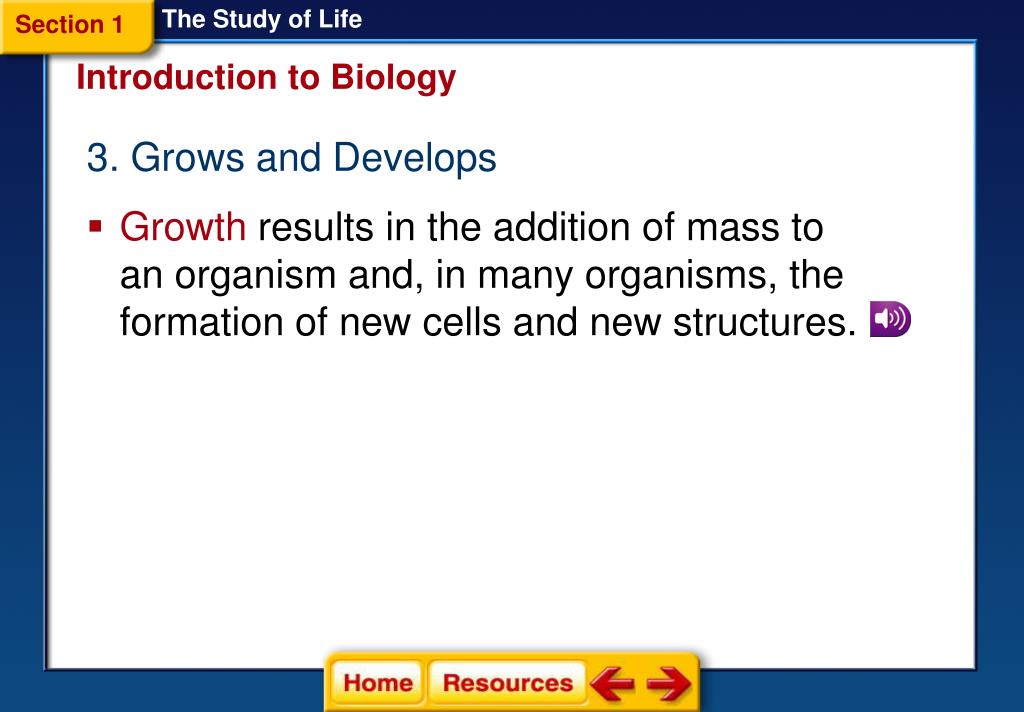 Section 1

The Study of Life

Introduction to Biology

3. Grows and Develops

▪ Growth results in the addition of mass to an organism and, in many organisms, the formation of new cells and new structures.

Home Resources